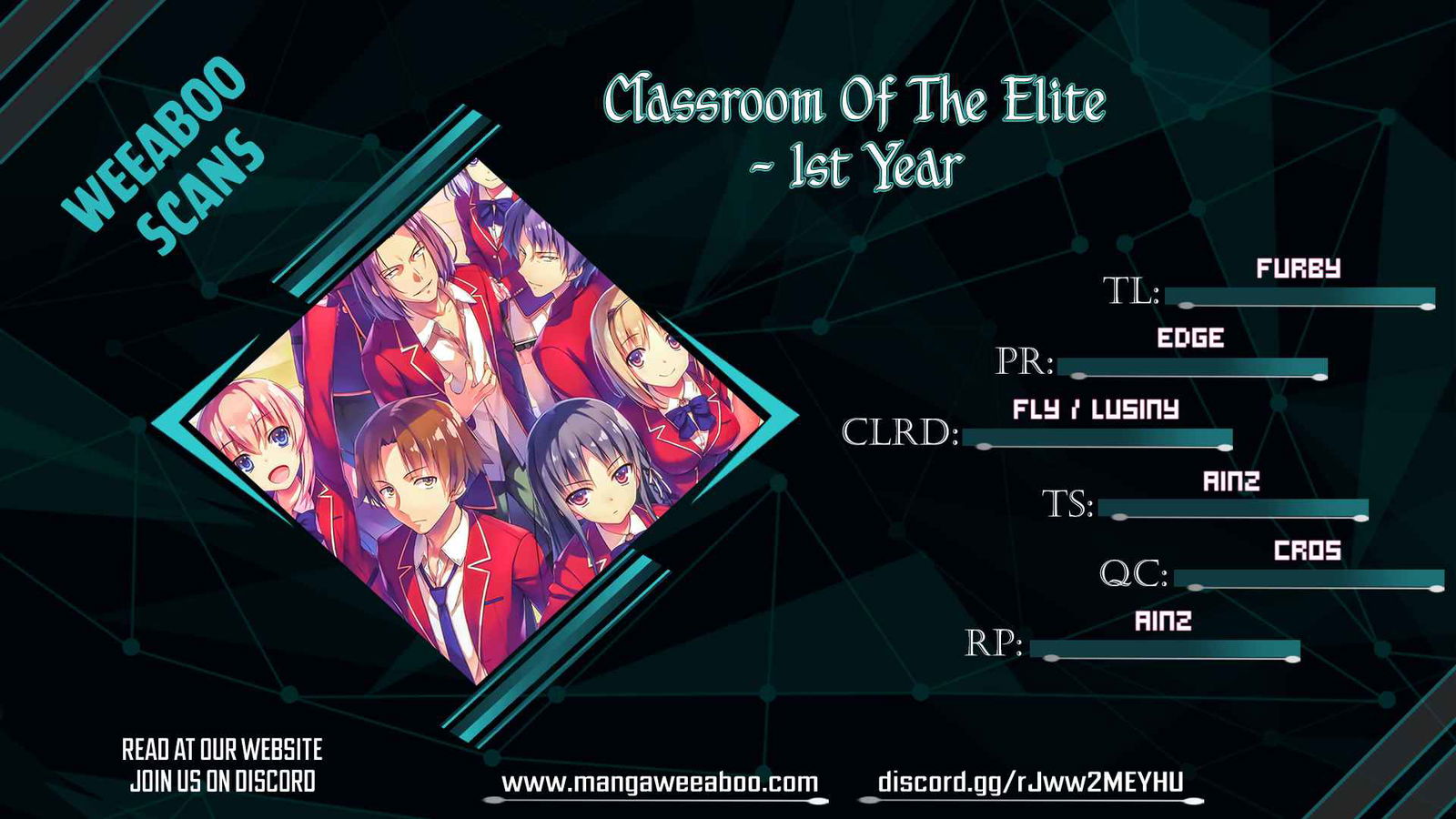 WEEABOO SCANS

Classroom Of The Elite ~ 1st Year

TL: FURBY

PR: EDGE

CLRD: FLY / LUSINY

TS: AINZ

QC: CROS

RP: AINZ

READ AT OUR WEBSITE
JOIN US ON DISCORD

www.mangaweeaboo.com

discord.gg/rJww2MEYHU